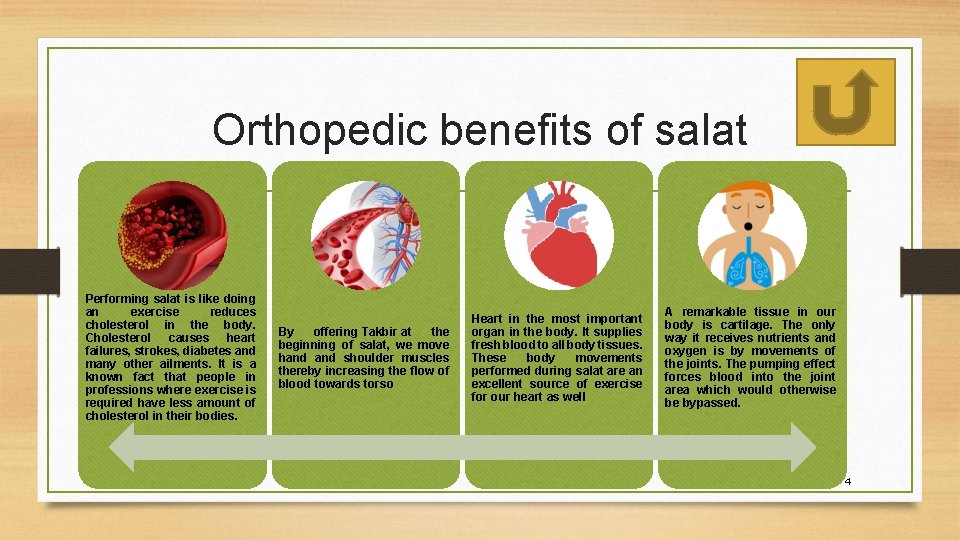 Orthopedic benefits of salat

Performing salat is like doing an exercise reduces cholesterol in the body. Cholesterol causes heart failures, strokes, diabetes and many other ailments. It is a known fact that people in professions where exercise is required have less amount of cholesterol in their bodies.

By offering Takbir at the beginning of salat, we move hand and shoulder muscles thereby increasing the flow of blood towards torso

Heart in the most important organ in the body. It supplies fresh blood to all body tissues. These body movements performed during salat are an excellent source of exercise for our heart as well

A remarkable tissue in our body is cartilage. The only way it receives nutrients and oxygen is by movements of the joints. The pumping effect forces blood into the joint area which would otherwise be bypassed.

4